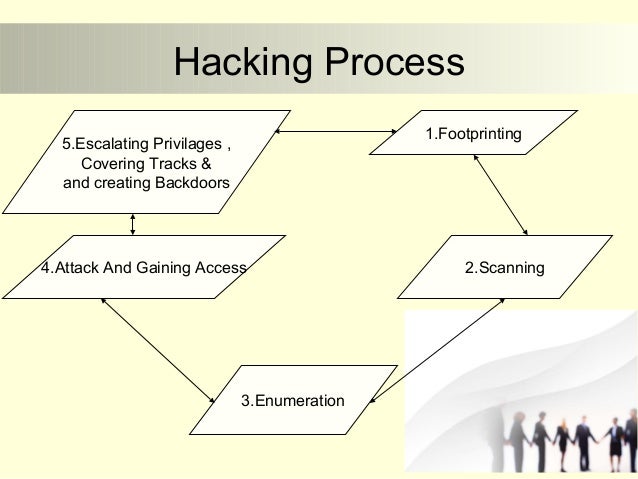 Hacking Process

1.Footprinting

2.Scanning

3.Enumeration

4.Attack And Gaining Access

5.Escalating Privilages , Covering Tracks & and creating Backdoors